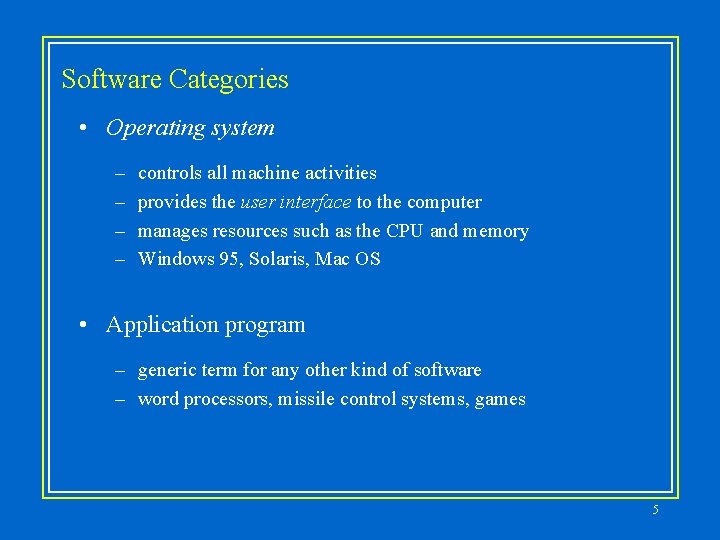 Software Categories

• Operating system

– controls all machine activities
– provides the user interface to the computer
– manages resources such as the CPU and memory
– Windows 95, Solaris, Mac OS

• Application program

– generic term for any other kind of software
– word processors, missile control systems, games

5